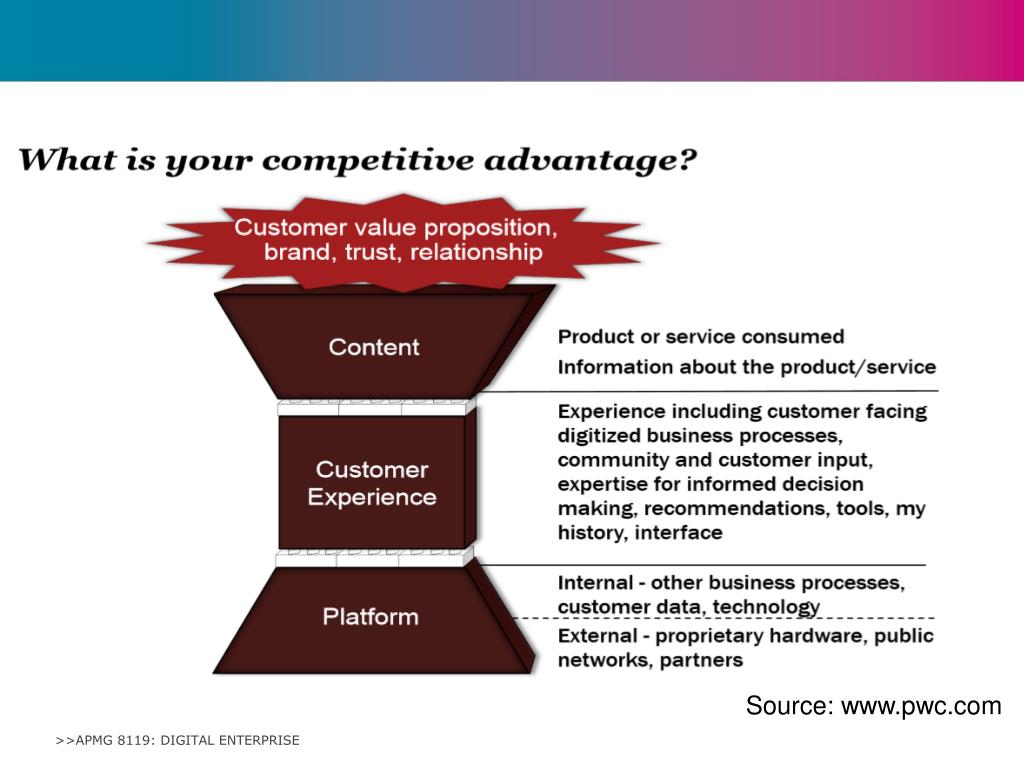 What is your competitive advantage?

Customer value proposition, brand, trust, relationship

Content

Customer Experience

Platform

Product or service consumed

Information about the product/service

Experience including customer facing digitized business processes, community and customer input, expertise for informed decision making, recommendations, tools, my history, interface

Internal - other business processes, customer data, technology

External - proprietary hardware, public networks, partners

Source: www.pwc.com

>>APMG 8119: DIGITAL ENTERPRISE